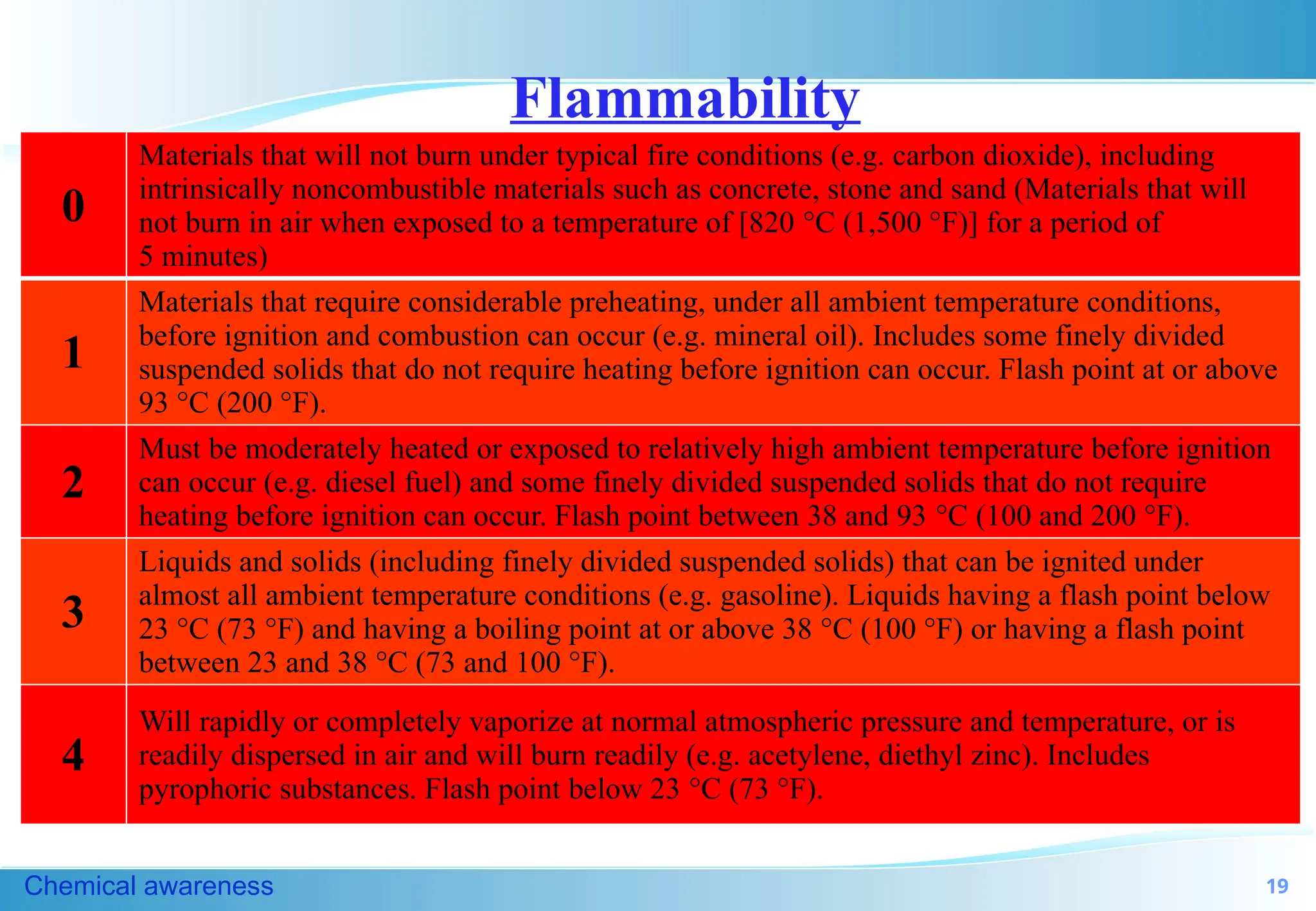 Flammability

| | |
|---|---|
| 0 | Materials that will not burn under typical fire conditions (e.g. carbon dioxide), including intrinsically noncombustible materials such as concrete, stone and sand (Materials that will not burn in air when exposed to a temperature of [820 °C (1,500 °F)] for a period of 5 minutes) |
| 1 | Materials that require considerable preheating, under all ambient temperature conditions, before ignition and combustion can occur (e.g. mineral oil). Includes some finely divided suspended solids that do not require heating before ignition can occur. Flash point at or above 93 °C (200 °F). |
| 2 | Must be moderately heated or exposed to relatively high ambient temperature before ignition can occur (e.g. diesel fuel) and some finely divided suspended solids that do not require heating before ignition can occur. Flash point between 38 and 93 °C (100 and 200 °F). |
| 3 | Liquids and solids (including finely divided suspended solids) that can be ignited under almost all ambient temperature conditions (e.g. gasoline). Liquids having a flash point below 23 °C (73 °F) and having a boiling point at or above 38 °C (100 °F) or having a flash point between 23 and 38 °C (73 and 100 °F). |
| 4 | Will rapidly or completely vaporize at normal atmospheric pressure and temperature, or is readily dispersed in air and will burn readily (e.g. acetylene, diethyl zinc). Includes pyrophoric substances. Flash point below 23 °C (73 °F). |

Chemical awareness
19